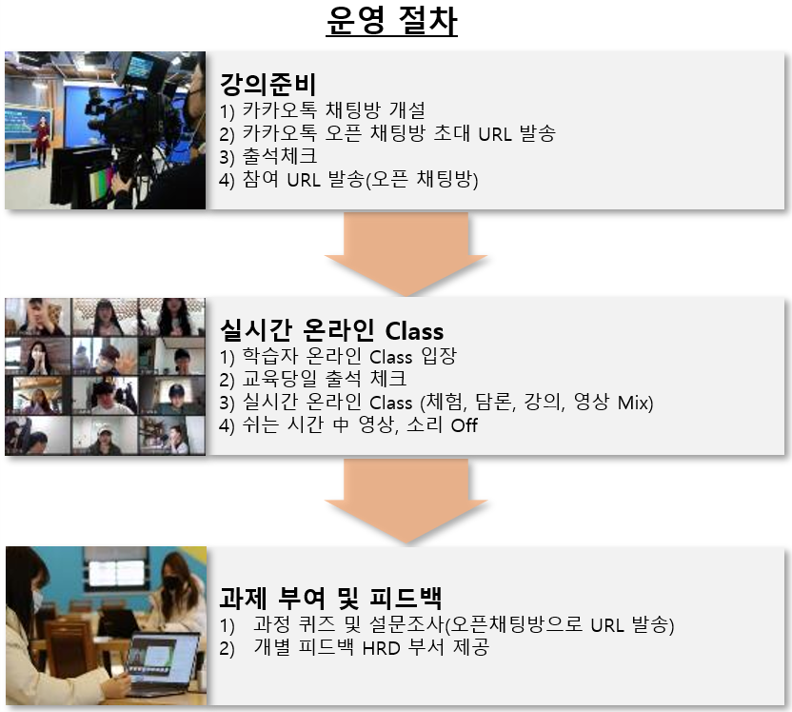 운영 절차

강의준비
1) 카카오톡 채팅방 개설
2) 카카오톡 오픈 채팅방 초대 URL 발송
3) 출석체크
4) 참여 URL 발송(오픈 채팅방)

실시간 온라인 Class
1) 학습자 온라인 Class 입장
2) 교육당일 출석 체크
3) 실시간 온라인 Class (체험, 담론, 강의, 영상 Mix)
4) 쉬는 시간 中 영상, 소리 Off

과제 부여 및 피드백
1) 과정 퀴즈 및 설문조사(오픈채팅방으로 URL 발송)
2) 개별 피드백 HRD 부서 제공